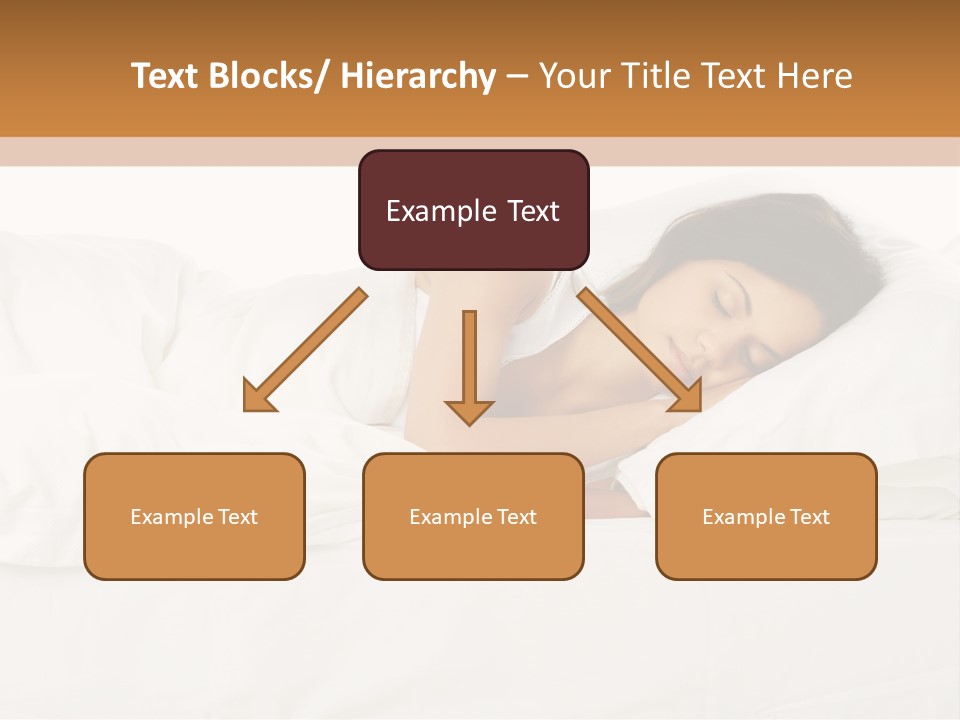 Text Blocks/ Hierarchy – Your Title Text Here

Example Text

Example Text

Example Text

Example Text